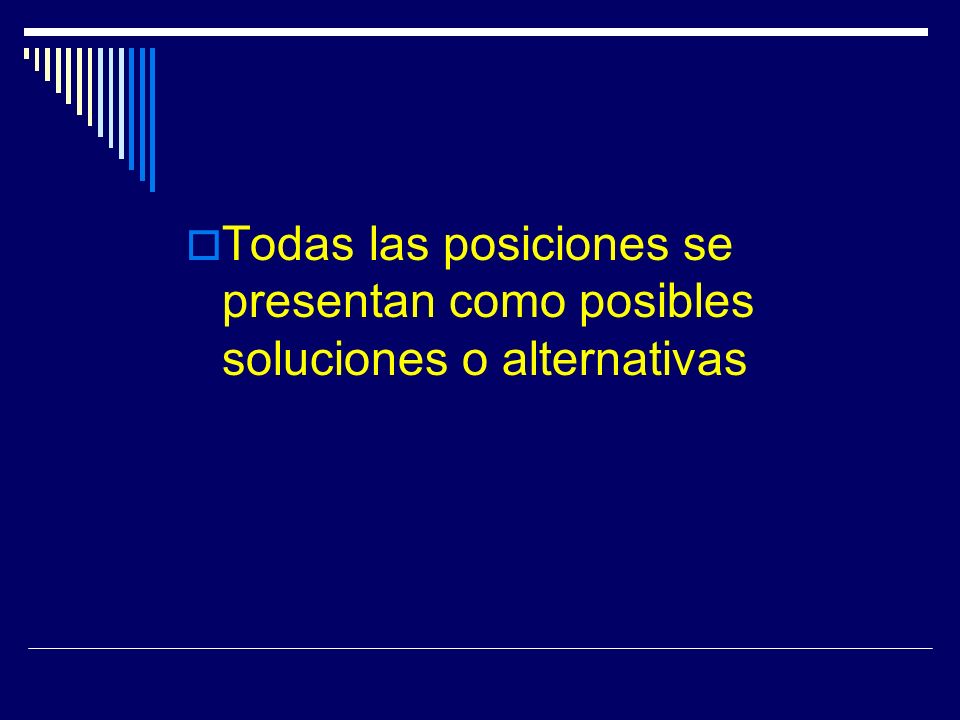 Todas las posiciones se presentan como posibles soluciones o alternativas